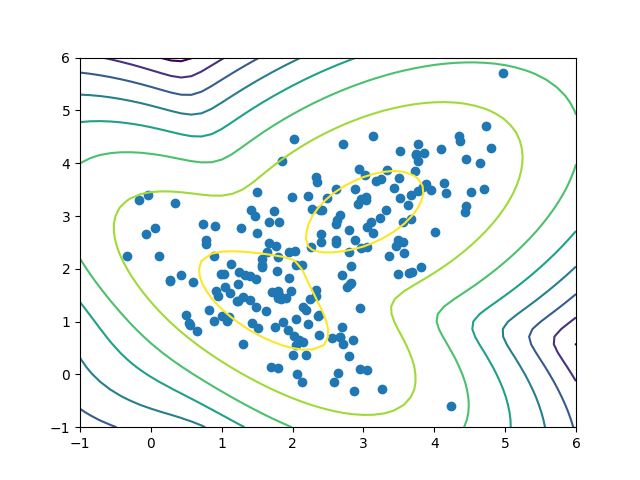 6
5
4
3
2
1
0
−1
−1
0
1
2
3
4
5
6